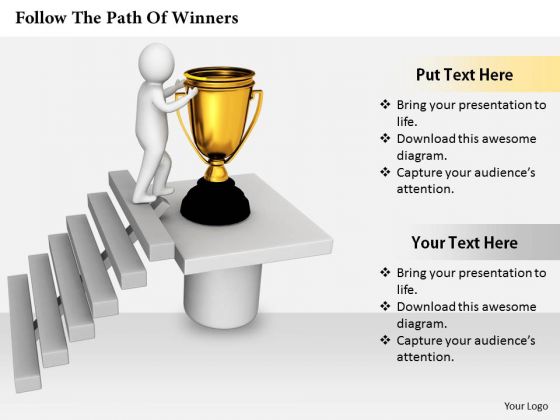 Follow The Path Of Winners

Put Text Here

❖ Bring your presentation to life.
❖ Download this awesome diagram.
❖ Capture your audience's attention.

Your Text Here

❖ Bring your presentation to life.
❖ Download this awesome diagram.
❖ Capture your audience's attention.

Your Logo